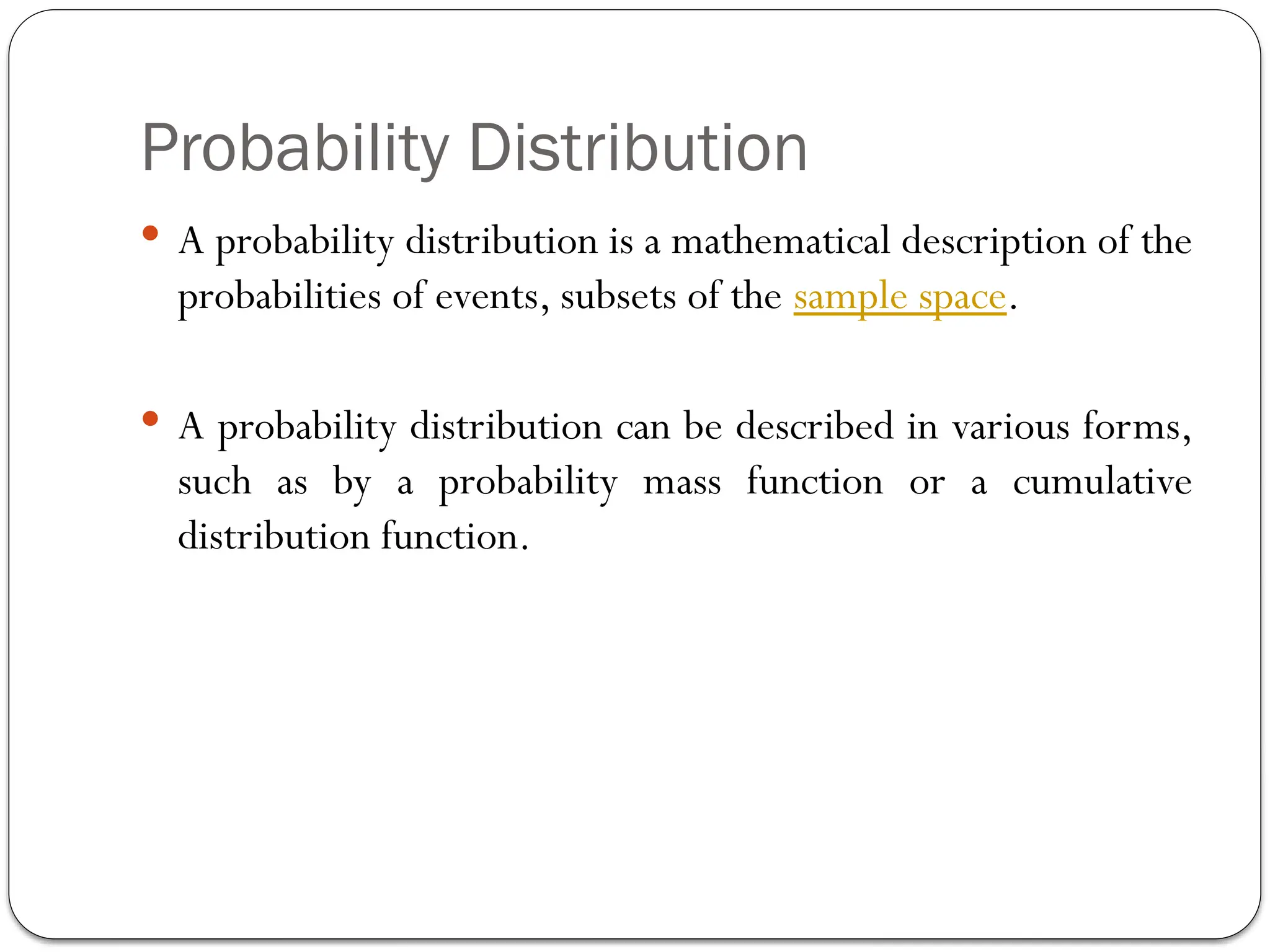 Probability Distribution

• A probability distribution is a mathematical description of the probabilities of events, subsets of the sample space.

• A probability distribution can be described in various forms, such as by a probability mass function or a cumulative distribution function.